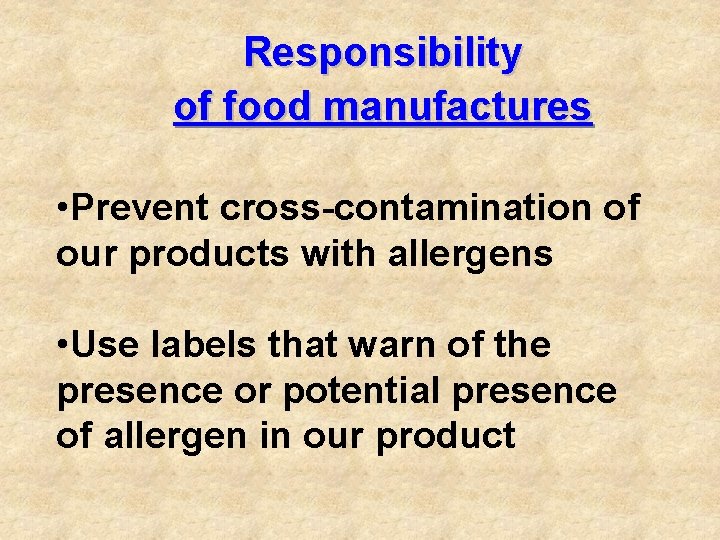 Responsibility
of food manufactures

•Prevent cross-contamination of our products with allergens

•Use labels that warn of the presence or potential presence of allergen in our product